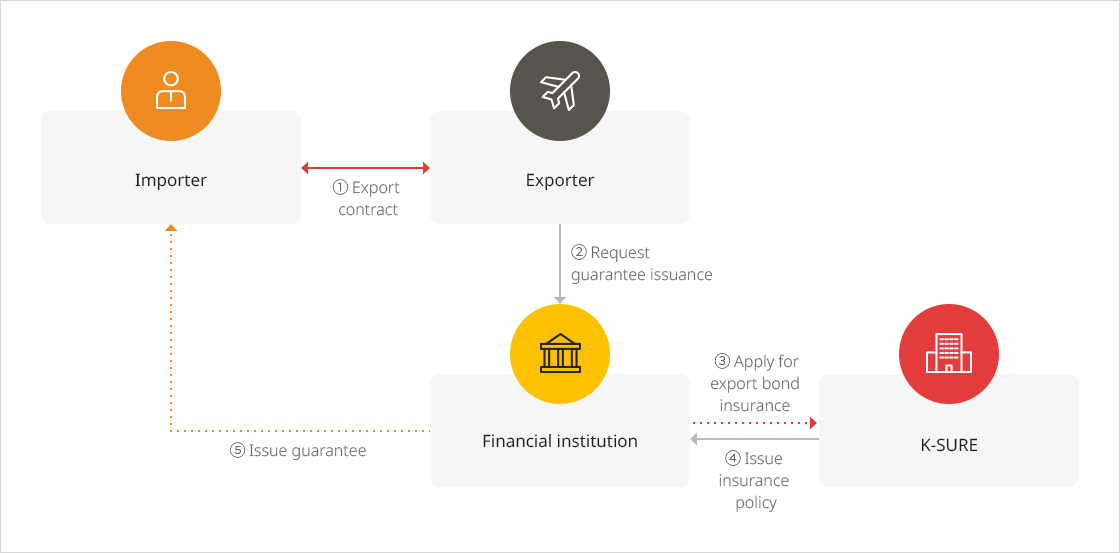 Importer

① Export contract

Exporter

② Request guarantee issuance

Financial institution

③ Apply for export bond insurance

K-SURE

④ Issue insurance policy

⑤ Issue guarantee